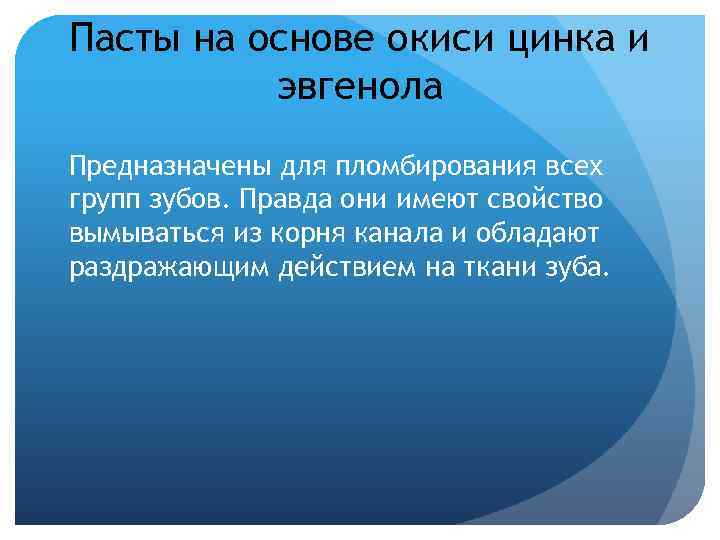 Пасты на основе окиси цинка и эвгенола

Предназначены для пломбирования всех групп зубов. Правда они имеют свойство вымываться из корня канала и обладают раздражающим действием на ткани зуба.